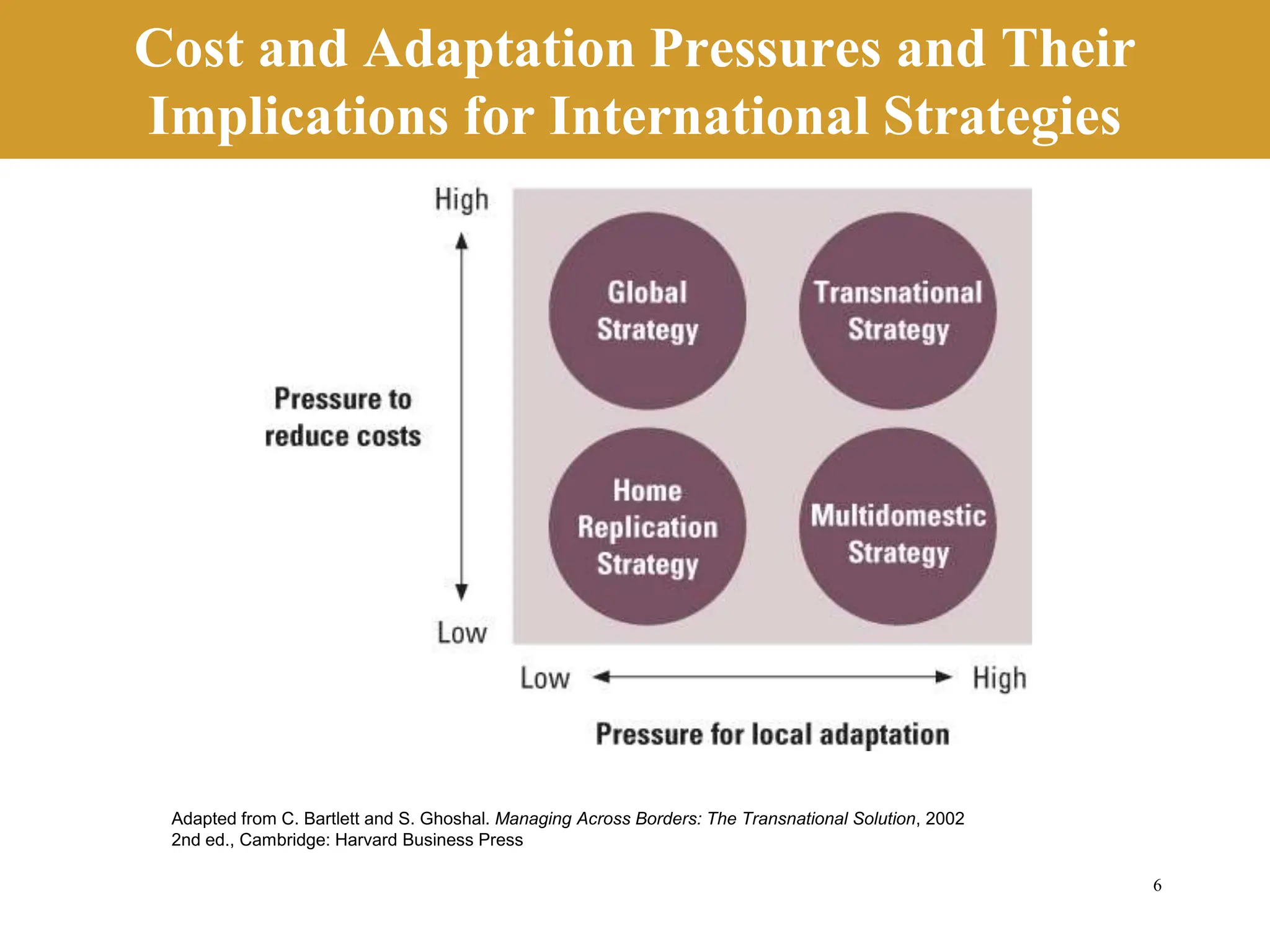 Cost and Adaptation Pressures and Their Implications for International Strategies

High

Pressure to reduce costs

Low

Global Strategy

Transnational Strategy

Home Replication Strategy

Multidomestic Strategy

Low

High

Pressure for local adaptation

Adapted from C. Bartlett and S. Ghoshal. Managing Across Borders: The Transnational Solution, 2002 2nd ed., Cambridge: Harvard Business Press

6